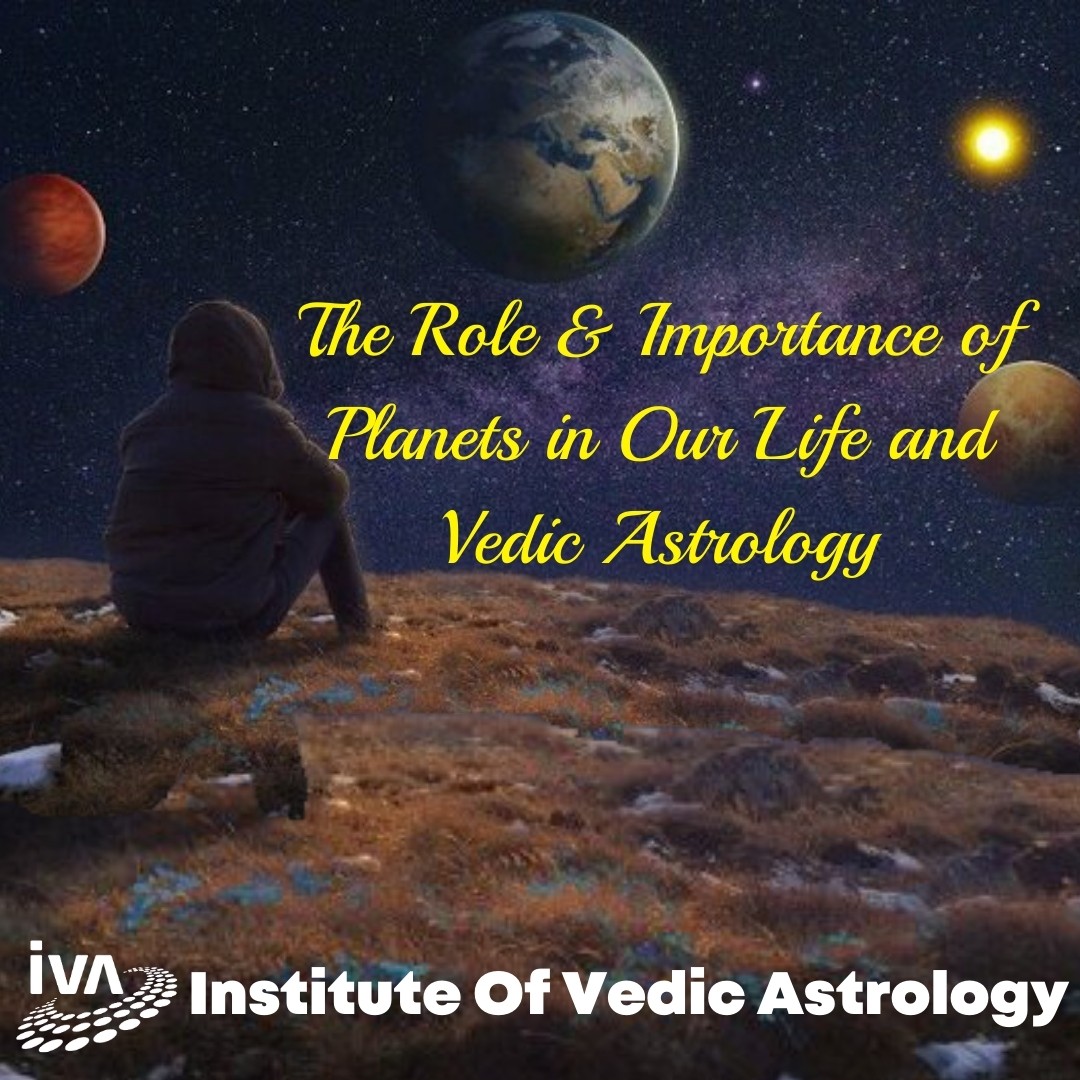 The Role & Importance of Planets in Our Life and Vedic Astrology

IVA Institute Of Vedic Astrology